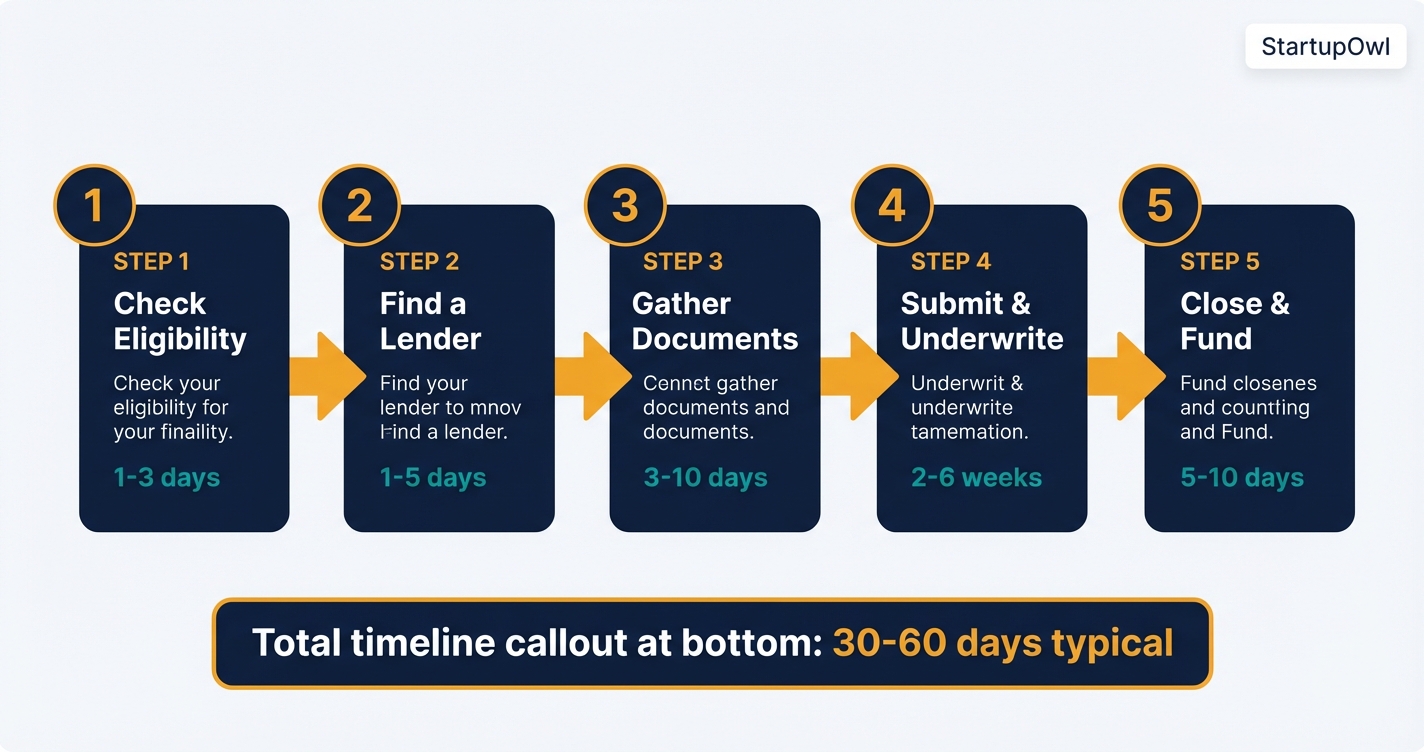 StartupOwl

1
STEP 1
Check Eligibility
Check your eligibility for your finaility.
1-3 days

2
STEP 2
Find a Lender
Find your lender to mnov Find a lender.
1-5 days

3
STEP 3
Gather Documents
Cennct gather documents and documents.
3-10 days

4
STEP 4
Submit & Underwrite
Underwrit & underwrite tamemation.
2-6 weeks

5
STEP 5
Close & Fund
Fund closenes and countting and Fund.
5-10 days

Total timeline callout at bottom: 30-60 days typical